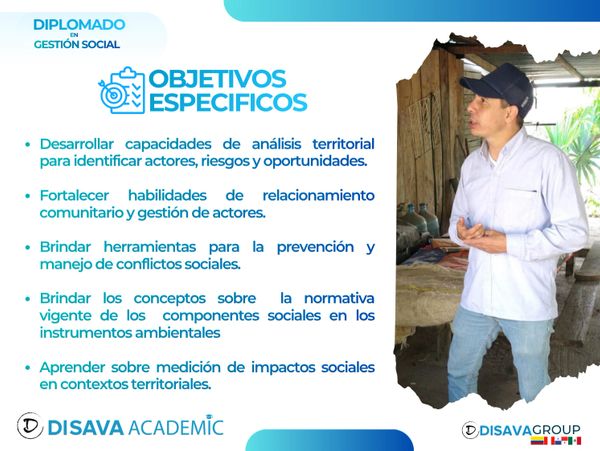 DIPLOMADO
EN
GESTIÓN SOCIAL

OBJETIVOS ESPECIFICOS

• Desarrollar capacidades de análisis territorial para identificar actores, riesgos y oportunidades.

• Fortalecer habilidades de relacionamiento comunitario y gestión de actores.

• Brindar herramientas para la prevención y manejo de conflictos sociales.

• Brindar los conceptos sobre la normativa vigente de los componentes sociales en los instrumentos ambientales

• Aprender sobre medición de impactos sociales en contextos territoriales.

DISAVA ACADEMIC

DISAVAGROUP